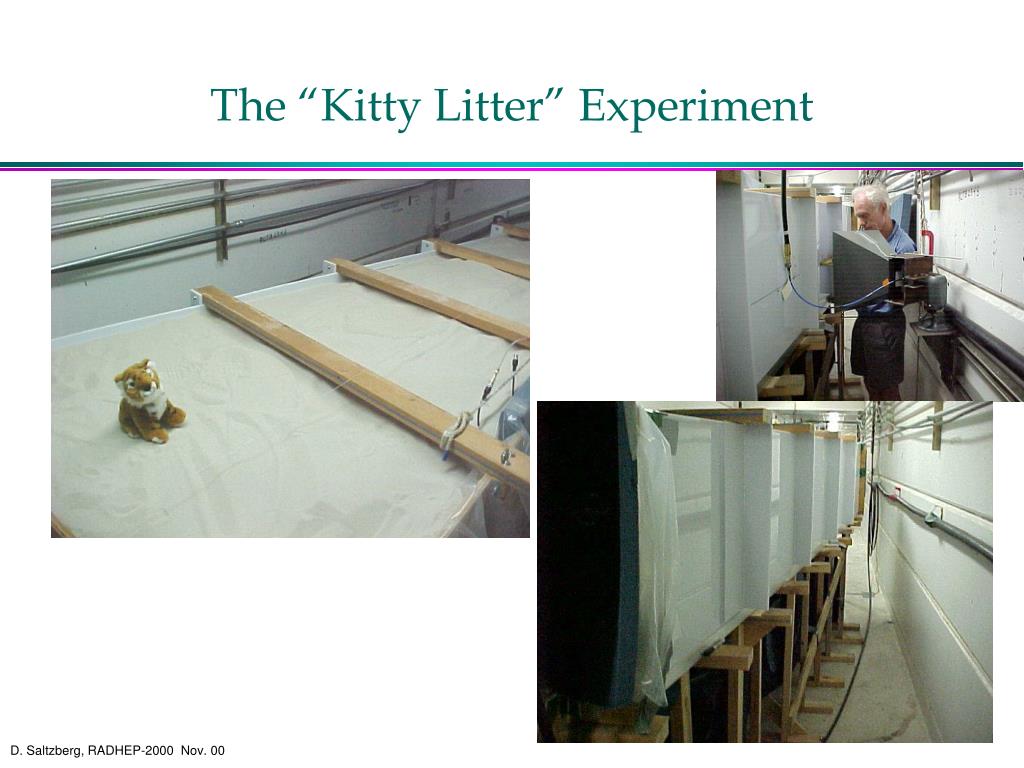 The “Kitty Litter” Experiment

D. Saltzberg, RADHEP-2000 Nov. 00